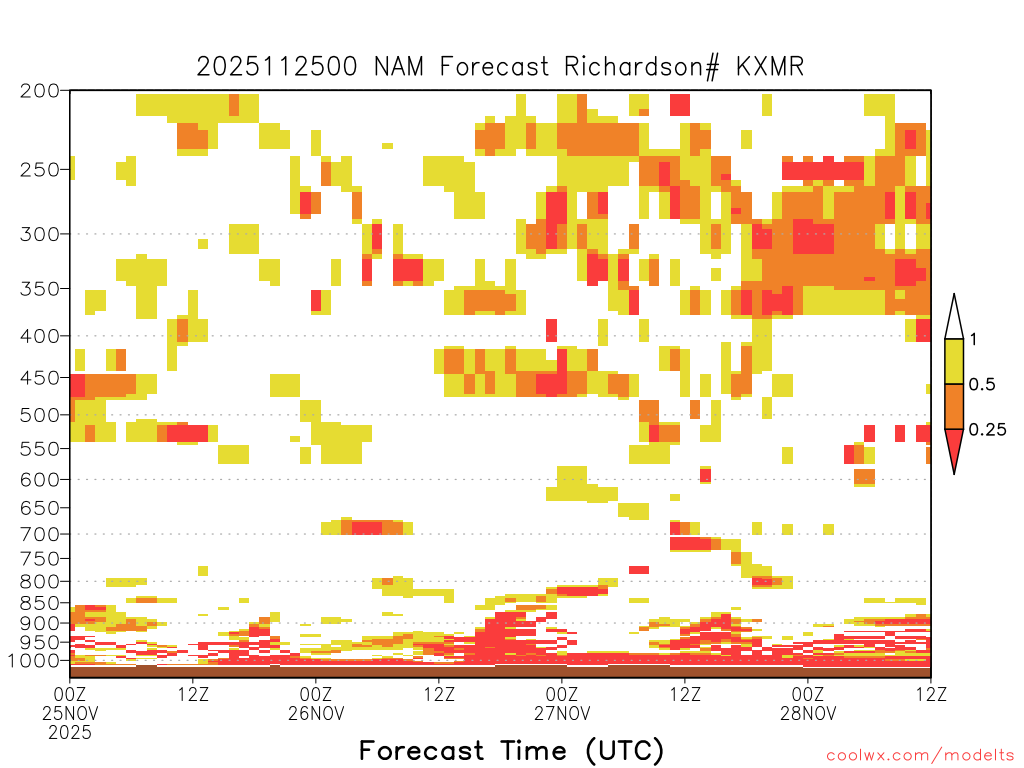 2025112500 NAM Forecast Richardson# KXMR

200
250
300
350
400
450
500
550
600
650
700
750
800
850
900
950
1000

1
0.5
0.25

00Z 25NOV 2025
12Z
00Z 26NOV
12Z
00Z 27NOV
12Z
00Z 28NOV
12Z

Forecast Time (UTC)

coolwx.com/modelts